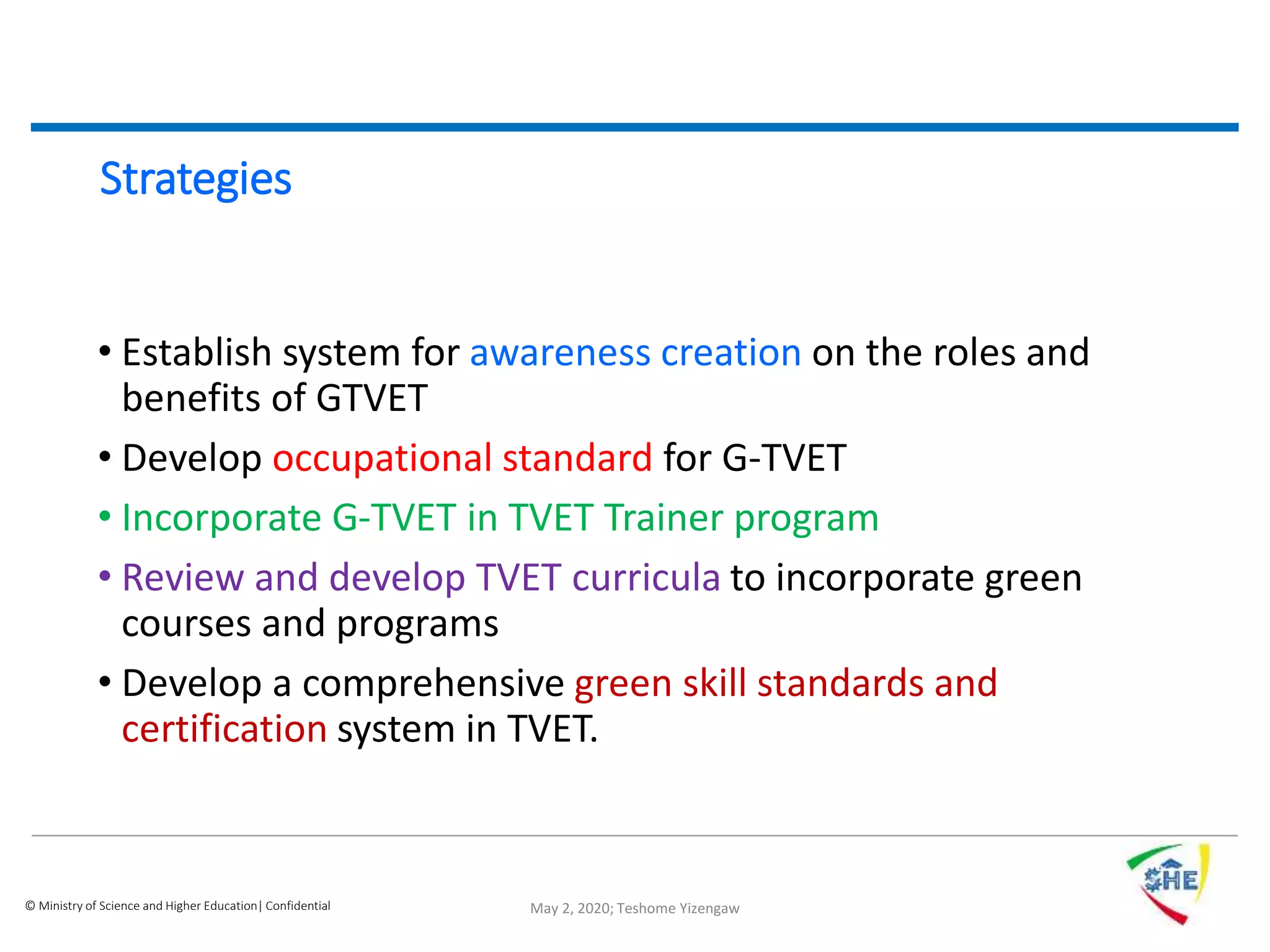 Strategies

• Establish system for awareness creation on the roles and benefits of GTVET

• Develop occupational standard for G-TVET

• Incorporate G-TVET in TVET Trainer program

• Review and develop TVET curricula to incorporate green courses and programs

• Develop a comprehensive green skill standards and certification system in TVET.

© Ministry of Science and Higher Education| Confidential

May 2, 2020; Teshome Yizengaw

SHE